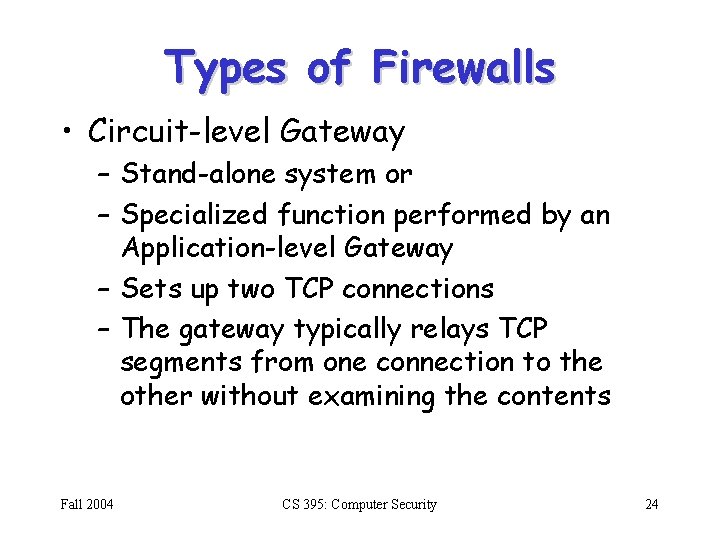 Types of Firewalls

• Circuit-level Gateway
 – Stand-alone system or
 – Specialized function performed by an Application-level Gateway
 – Sets up two TCP connections
 – The gateway typically relays TCP segments from one connection to the other without examining the contents

Fall 2004

CS 395: Computer Security

24